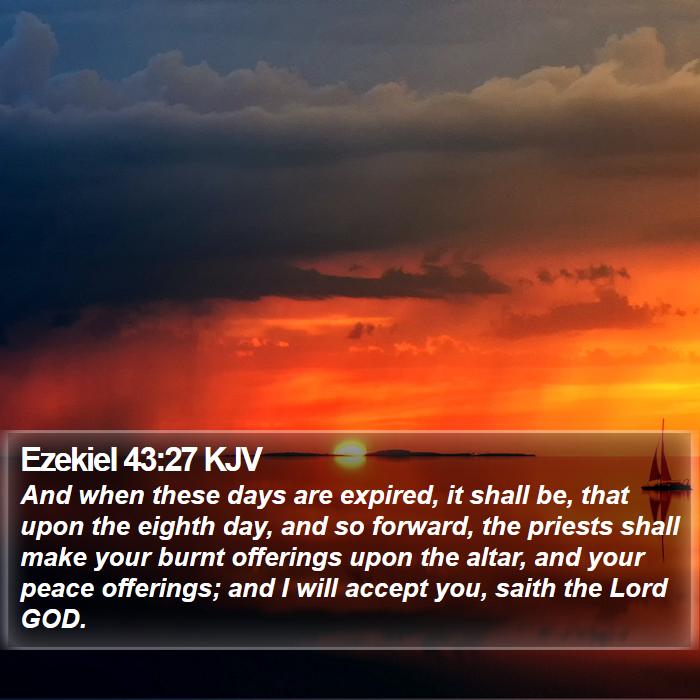 Ezekiel 43:27 KJV

And when these days are expired, it shall be, that upon the eighth day, and so forward, the priests shall make your burnt offerings upon the altar, and your peace offerings; and I will accept you, saith the Lord GOD.